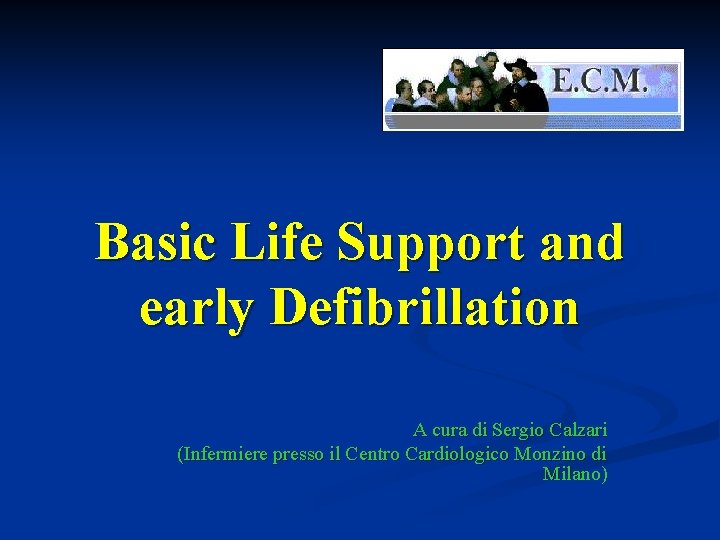 E.C.M.

Basic Life Support and early Defibrillation

A cura di Sergio Calzari
(Infermiere presso il Centro Cardiologico Monzino di Milano)